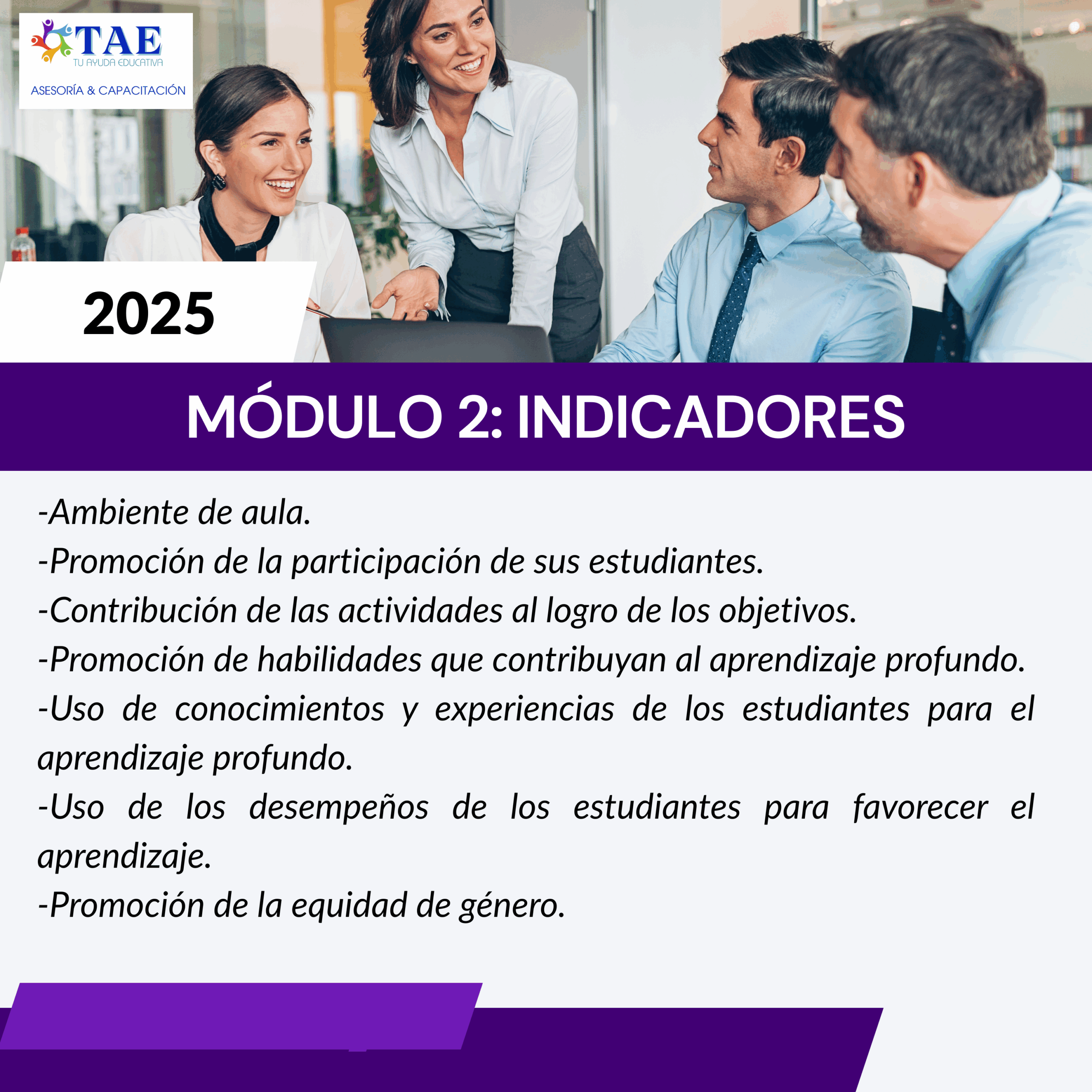 TAE
TU AYUDA EDUCATIVA
ASESORÍA & CAPACITACIÓN

2025

MÓDULO 2: INDICADORES

-Ambiente de aula.
-Promoción de la participación de sus estudiantes.
-Contribución de las actividades al logro de los objetivos.
-Promoción de habilidades que contribuyan al aprendizaje profundo.
-Uso de conocimientos y experiencias de los estudiantes para el aprendizaje profundo.
-Uso de los desempeños de los estudiantes para favorecer el aprendizaje.
-Promoción de la equidad de género.